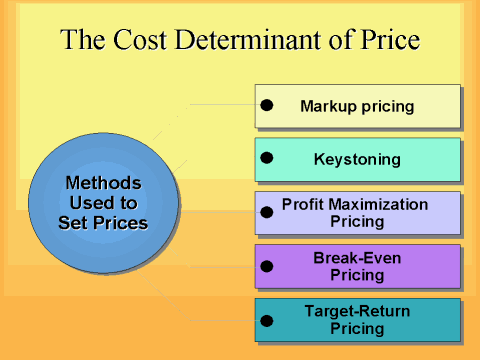 The Cost Determinant of Price

Methods Used to Set Prices

Markup pricing

Keystoning

Profit Maximization Pricing

Break-Even Pricing

Target-Return Pricing